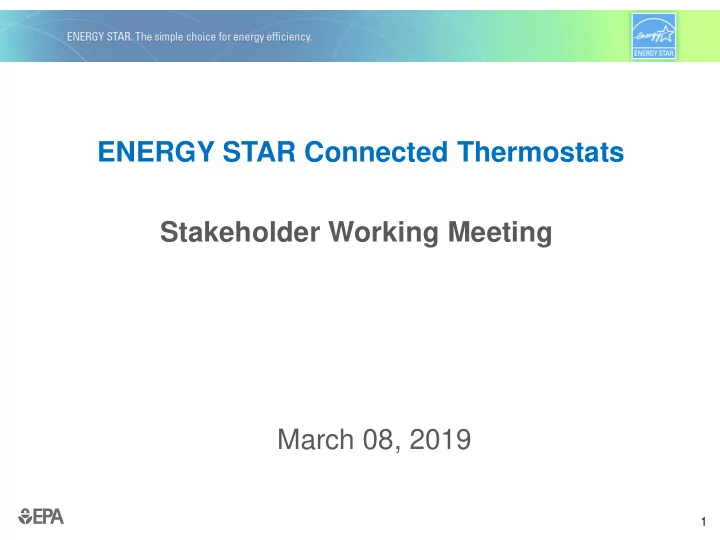 ENERGY STAR. The simple choice for energy efficiency.

energy
ENERGY STAR

ENERGY STAR Connected Thermostats

Stakeholder Working Meeting

March 08, 2019

EPA

1